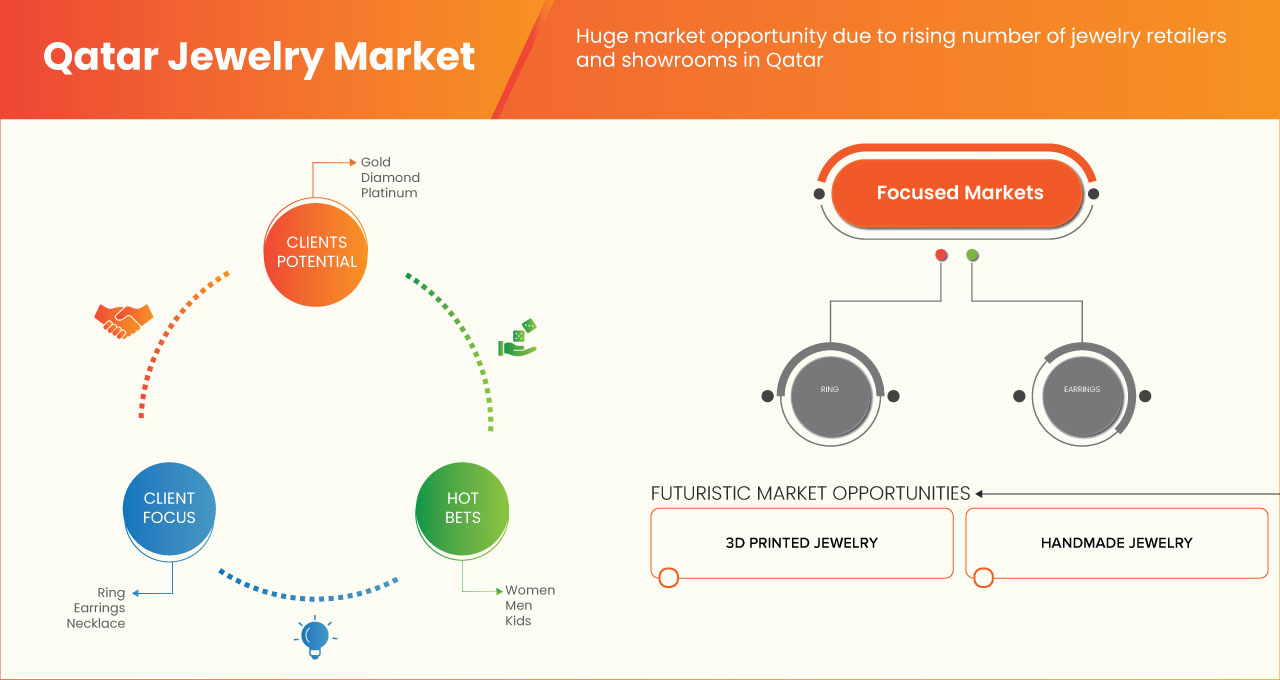 Qatar Jewelry Market

Huge market opportunity due to rising number of jewelry retailers and showrooms in Qatar

Gold
Diamond
Platinum

CLIENTS POTENTIAL

CLIENT FOCUS

Ring
Earrings
Necklace

HOT BETS

Women
Men
Kids

Focused Markets

RING

EARRINGS

FUTURISTIC MARKET OPPORTUNITIES

3D PRINTED JEWELRY

HANDMADE JEWELRY